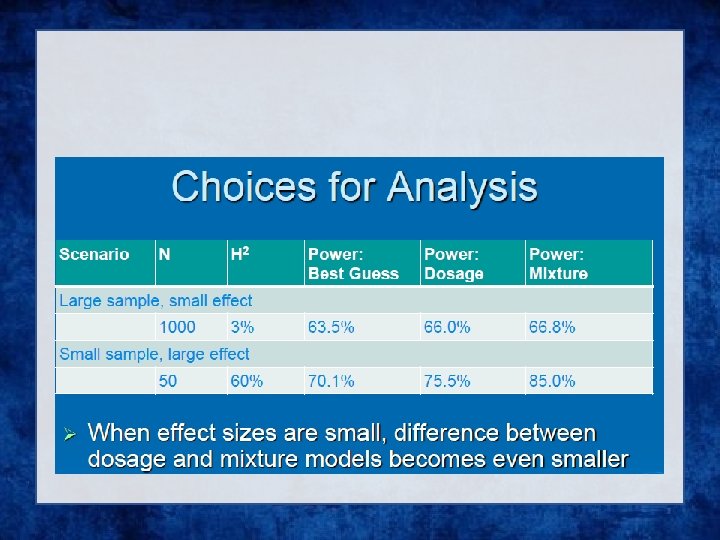 Choices for Analysis

| Scenario | N | $H^2$ | Power: Best Guess | Power: Dosage | Power: Mixture |
|---|---|---|---|---|---|
| Large sample, small effect | | | | | |
| | 1000 | 3% | 63.5% | 66.0% | 66.8% |
| Small sample, large effect | | | | | |
| | 50 | 60% | 70.1% | 75.5% | 85.0% |

➢ When effect sizes are small, difference between dosage and mixture models becomes even smaller